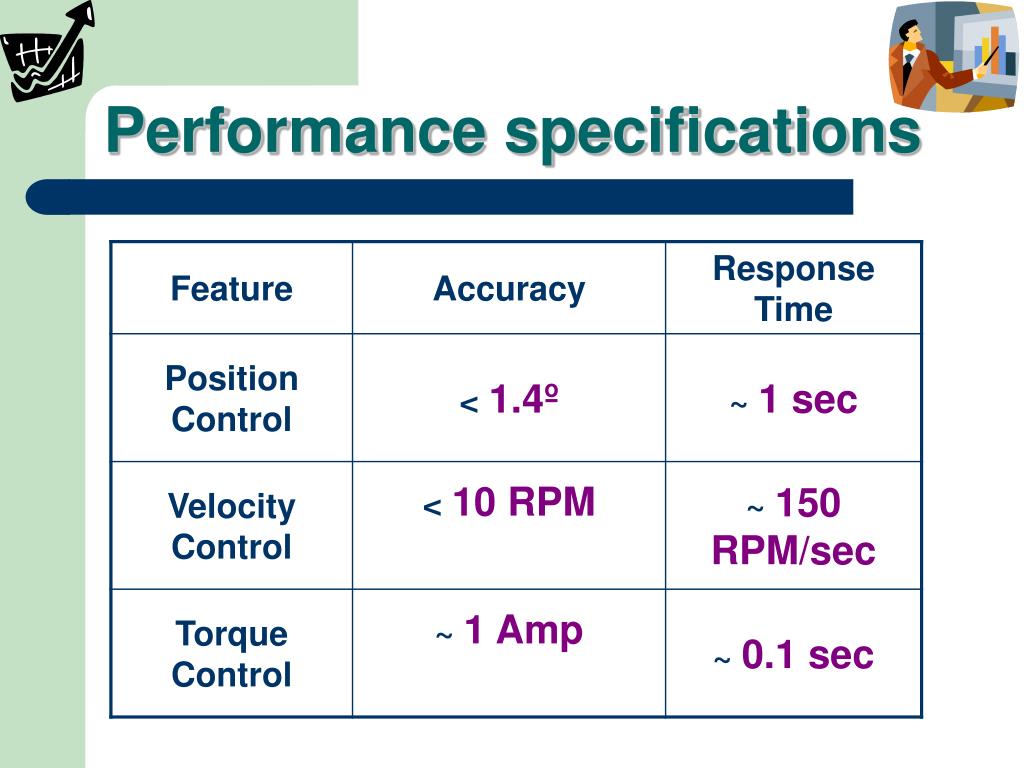 Performance specifications

| Feature | Accuracy | Response Time |
|---|---|---|
| Position Control | < 1.4º | ~ 1 sec |
| Velocity Control | < 10 RPM | ~ 150 RPM/sec |
| Torque Control | ~ 1 Amp | ~ 0.1 sec |